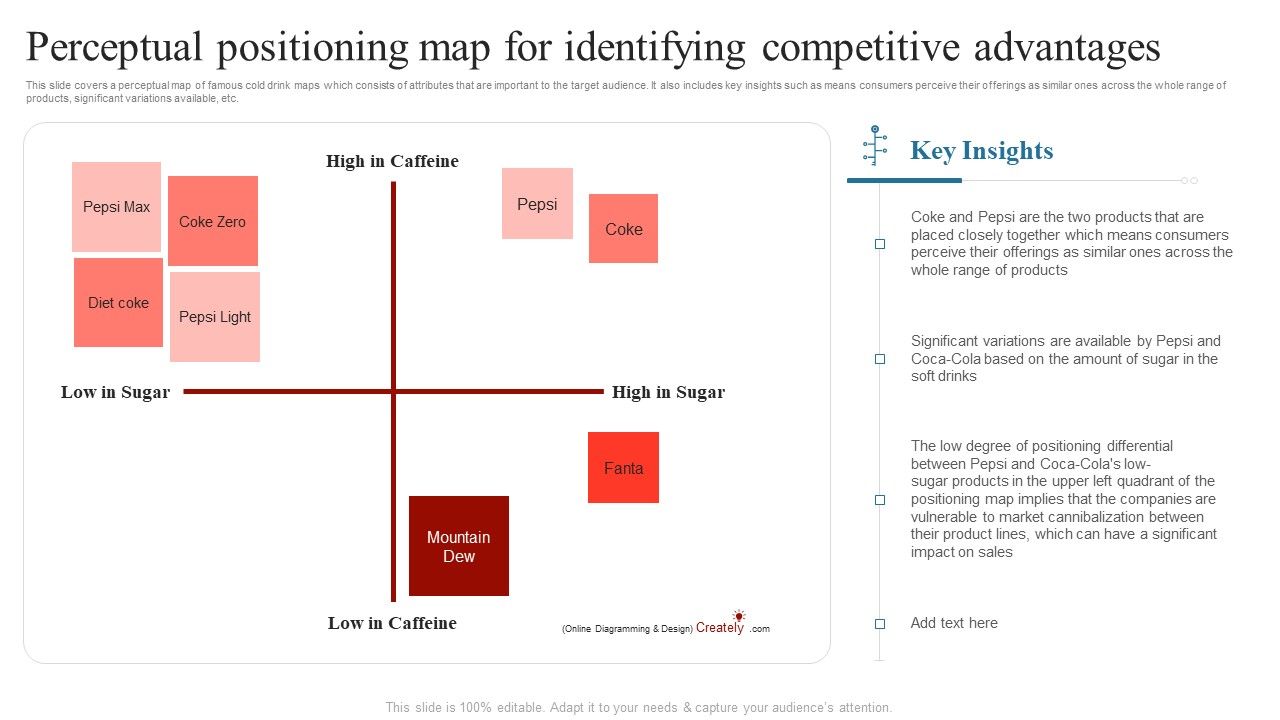 Perceptual positioning map for identifying competitive advantages

This slide covers a perceptual map of famous cold drink maps which consists of attributes that are important to the target audience. It also includes key insights such as means consumers perceive their offerings as similar ones across the whole range of products, significant variations available, etc.

High in Caffeine

Pepsi Max

Coke Zero

Diet coke

Pepsi Light

Pepsi

Coke

Low in Sugar

High in Sugar

Fanta

Mountain Dew

Low in Caffeine

(Online Diagramming & Design) Creately .com

Key Insights

Coke and Pepsi are the two products that are placed closely together which means consumers perceive their offerings as similar ones across the whole range of products

Significant variations are available by Pepsi and Coca-Cola based on the amount of sugar in the soft drinks

The low degree of positioning differential between Pepsi and Coca-Cola's low-sugar products in the upper left quadrant of the positioning map implies that the companies are vulnerable to market cannibalization between their product lines, which can have a significant impact on sales

Add text here

This slide is 100% editable. Adapt it to your needs & capture your audience's attention.